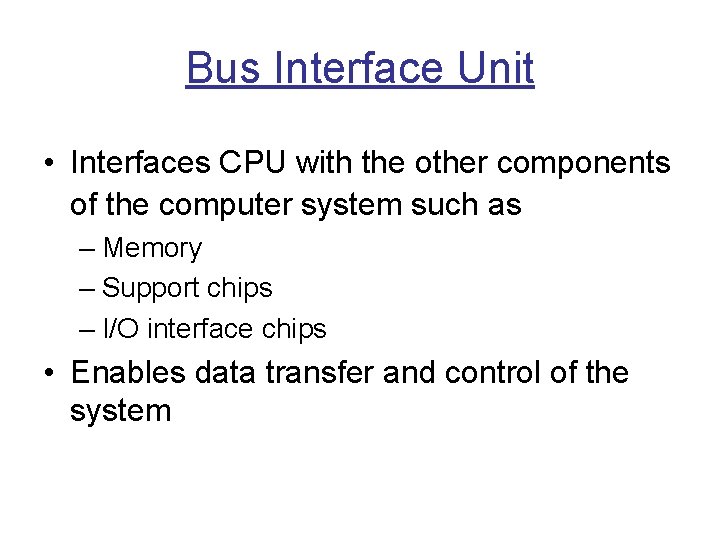 Bus Interface Unit

• Interfaces CPU with the other components of the computer system such as
– Memory
– Support chips
– I/O interface chips
• Enables data transfer and control of the system